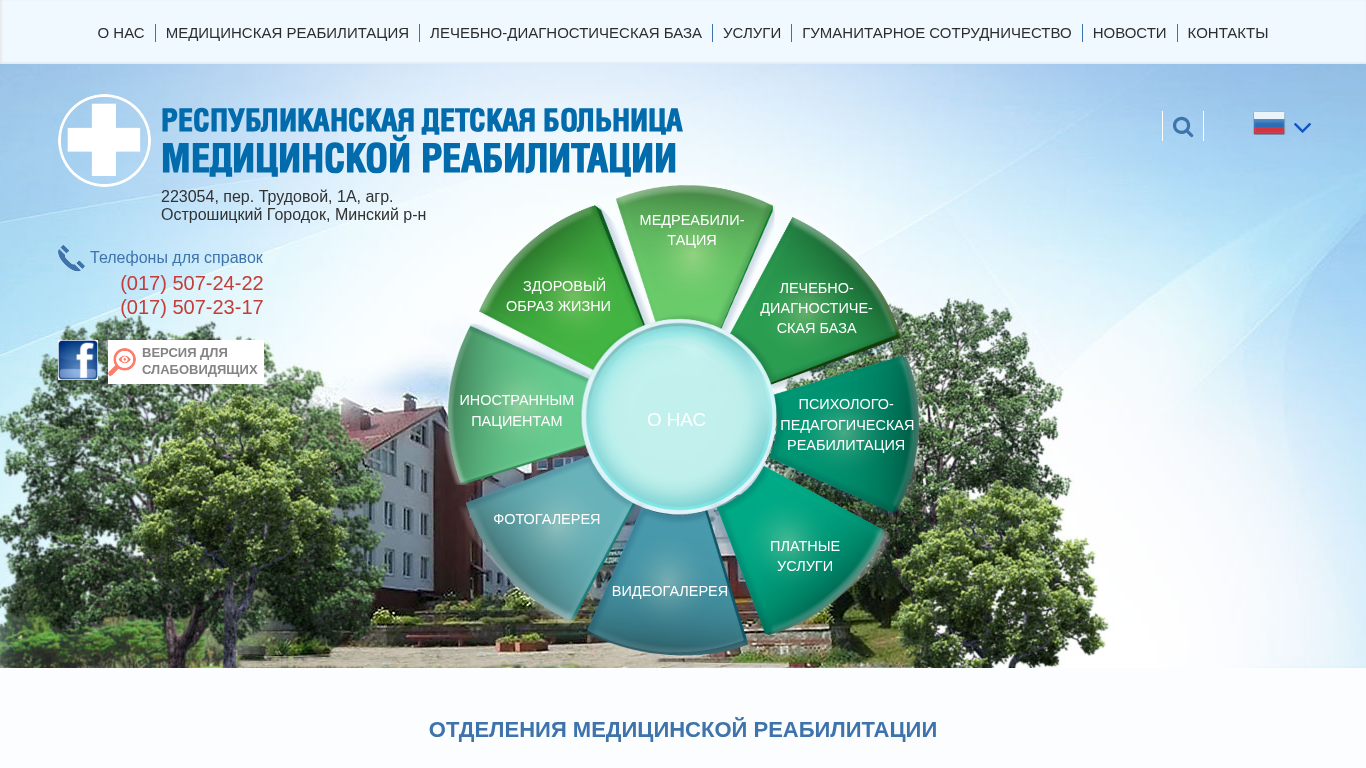 О НАС | МЕДИЦИНСКАЯ РЕАБИЛИТАЦИЯ | ЛЕЧЕБНО-ДИАГНОСТИЧЕСКАЯ БАЗА | УСЛУГИ | ГУМАНИТАРНОЕ СОТРУДНИЧЕСТВО | НОВОСТИ | КОНТАКТЫ

РЕСПУБЛИКАНСКАЯ ДЕТСКАЯ БОЛЬНИЦА
МЕДИЦИНСКОЙ РЕАБИЛИТАЦИИ

223054, пер. Трудовой, 1А, агр. Острошицкий Городок, Минский р-н

Телефоны для справок
(017) 507-24-22
(017) 507-23-17

ВЕРСИЯ ДЛЯ СЛАБОВИДЯЩИХ

МЕДРЕАБИЛИТАЦИЯ

ЛЕЧЕБНО-ДИАГНОСТИЧЕСКАЯ БАЗА

ПСИХОЛОГО-ПЕДАГОГИЧЕСКАЯ РЕАБИЛИТАЦИЯ

ПЛАТНЫЕ УСЛУГИ

ВИДЕОГАЛЕРЕЯ

ФОТОГАЛЕРЕЯ

ИНОСТРАННЫМ ПАЦИЕНТАМ

ЗДОРОВЫЙ ОБРАЗ ЖИЗНИ

О НАС

ОТДЕЛЕНИЯ МЕДИЦИНСКОЙ РЕАБИЛИТАЦИИ